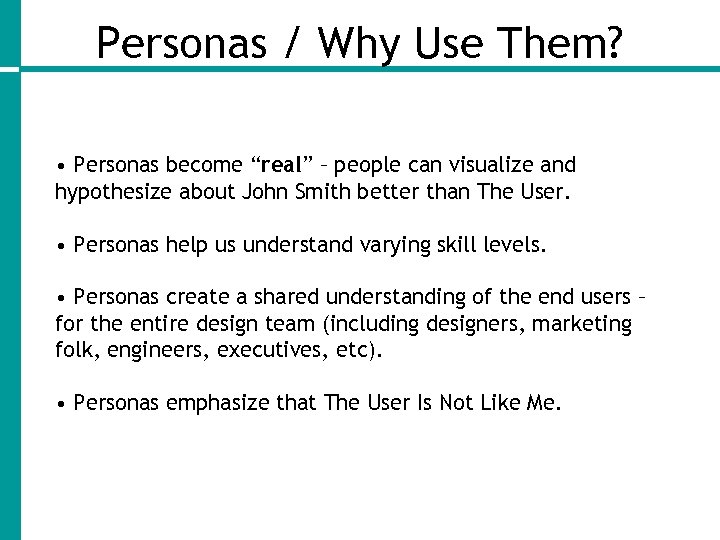 Personas / Why Use Them?

• Personas become “real” – people can visualize and hypothesize about John Smith better than The User.

• Personas help us understand varying skill levels.

• Personas create a shared understanding of the end users – for the entire design team (including designers, marketing folk, engineers, executives, etc).

• Personas emphasize that The User Is Not Like Me.